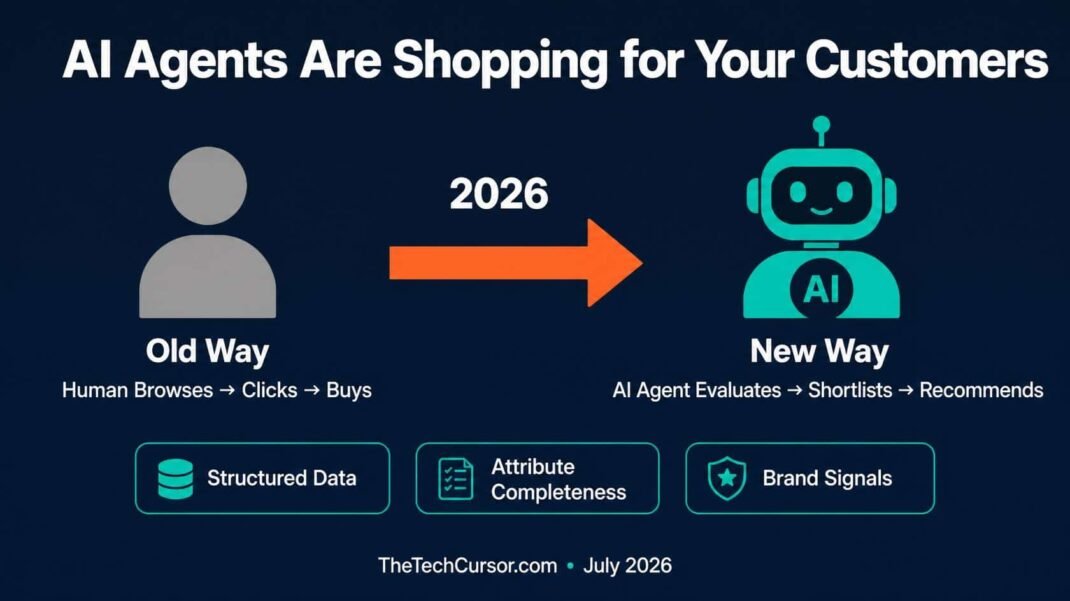 AI Agents Are Shopping for Your Customers

2026

AI

Old Way

Human Browses → Clicks → Buys

New Way

AI Agent Evaluates → Shortlists → Recommends

Structured Data

Attribute Completeness

Brand Signals

TheTechCursor.com • July 2026